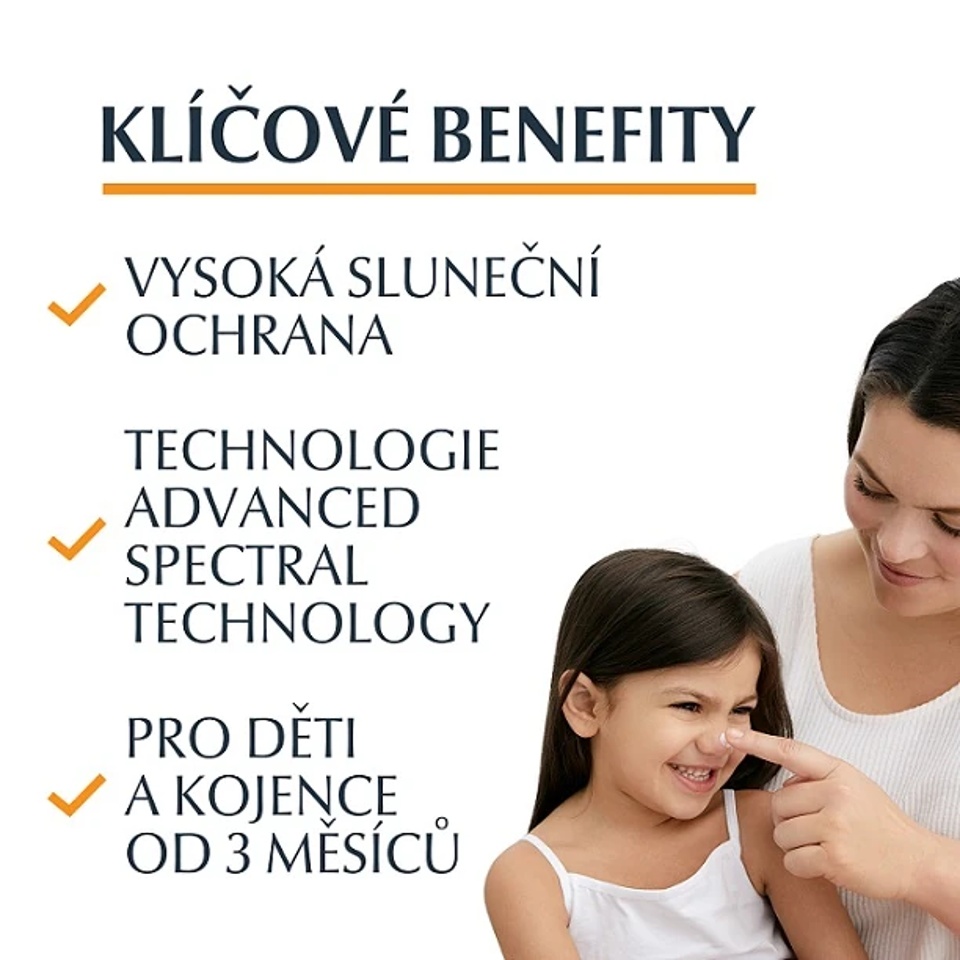 KLÍČOVÉ BENEFITY

VYSOKÁ SLUNEČNÍ OCHRANA

TECHNOLOGIE ADVANCED SPECTRAL TECHNOLOGY

PRO DĚTI A KOJENCE OD 3 MĚSÍCŮ